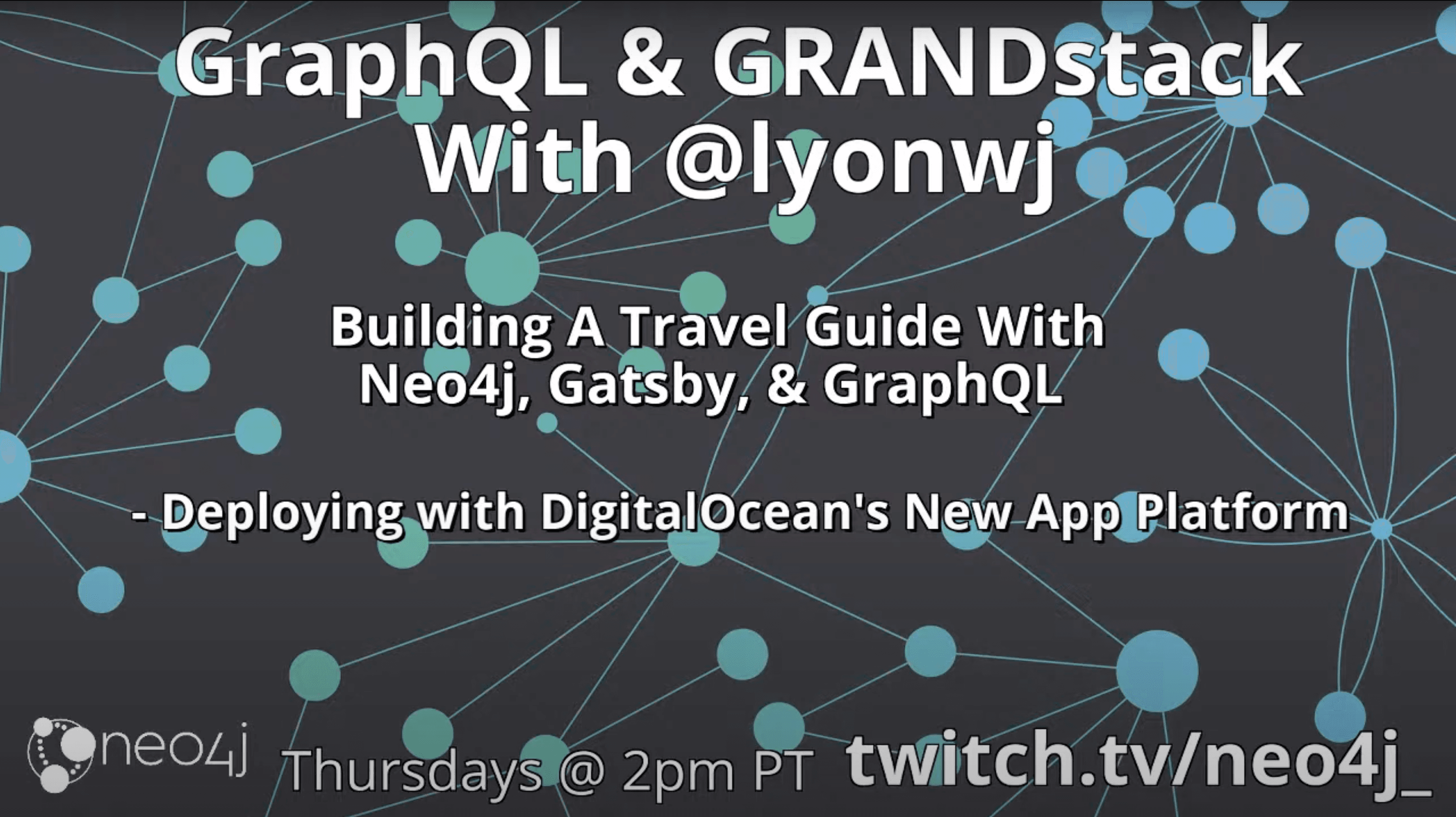 GraphQL & GRANDstack With @lyonwj

Building A Travel Guide With Neo4j, Gatsby, & GraphQL

- Deploying with DigitalOcean's New App Platform

neo4j Thursdays @ 2pm PT twitch.tv/neo4j_